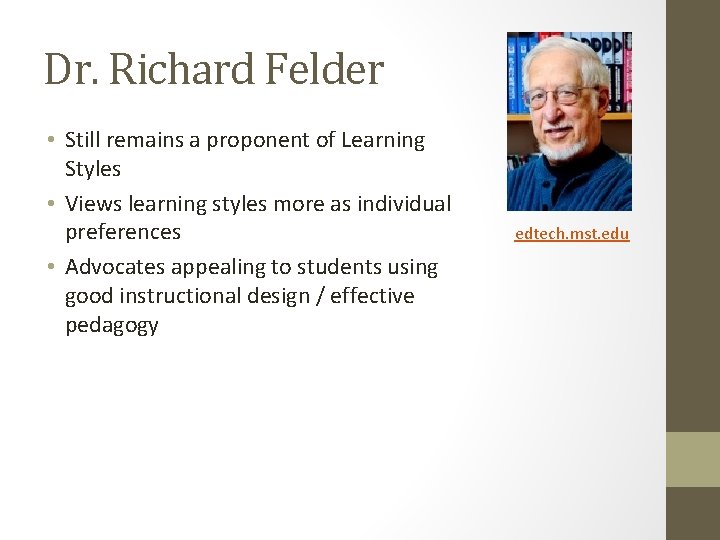 Dr. Richard Felder

• Still remains a proponent of Learning Styles
• Views learning styles more as individual preferences
• Advocates appealing to students using good instructional design / effective pedagogy

edtech.mst.edu